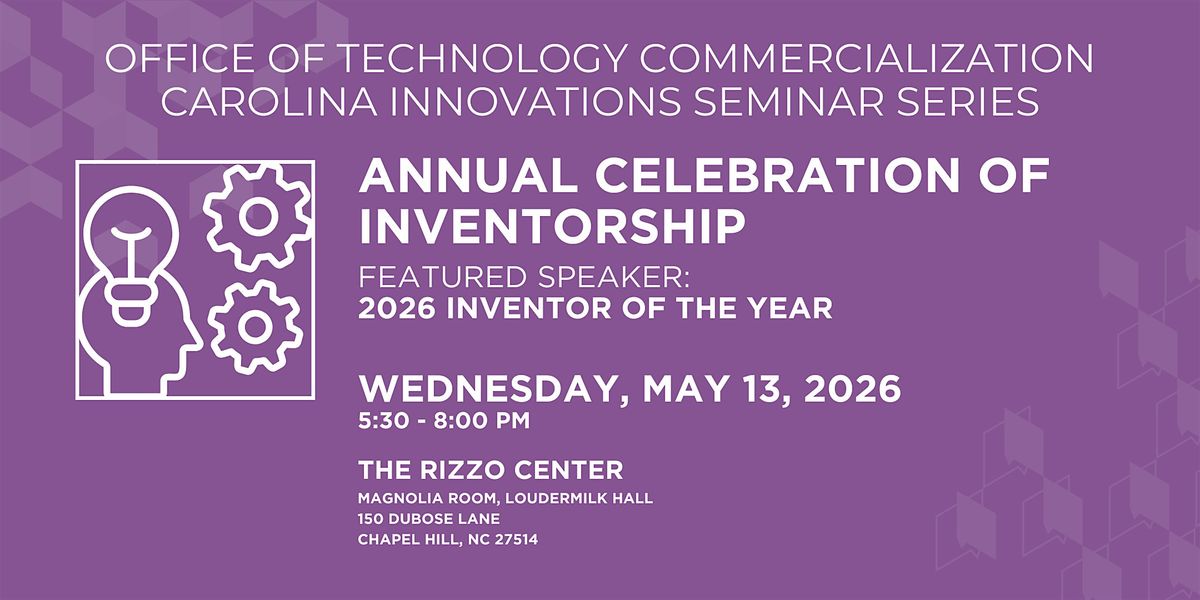 OFFICE OF TECHNOLOGY COMMERCIALIZATION
CAROLINA INNOVATIONS SEMINAR SERIES

ANNUAL CELEBRATION OF INVENTORSHIP

FEATURED SPEAKER:
2026 INVENTOR OF THE YEAR

WEDNESDAY, MAY 13, 2026
5:30 - 8:00 PM

THE RIZZO CENTER
MAGNOLIA ROOM, LOUDERMILK HALL
150 DUBOSE LANE
CHAPEL HILL, NC 27514